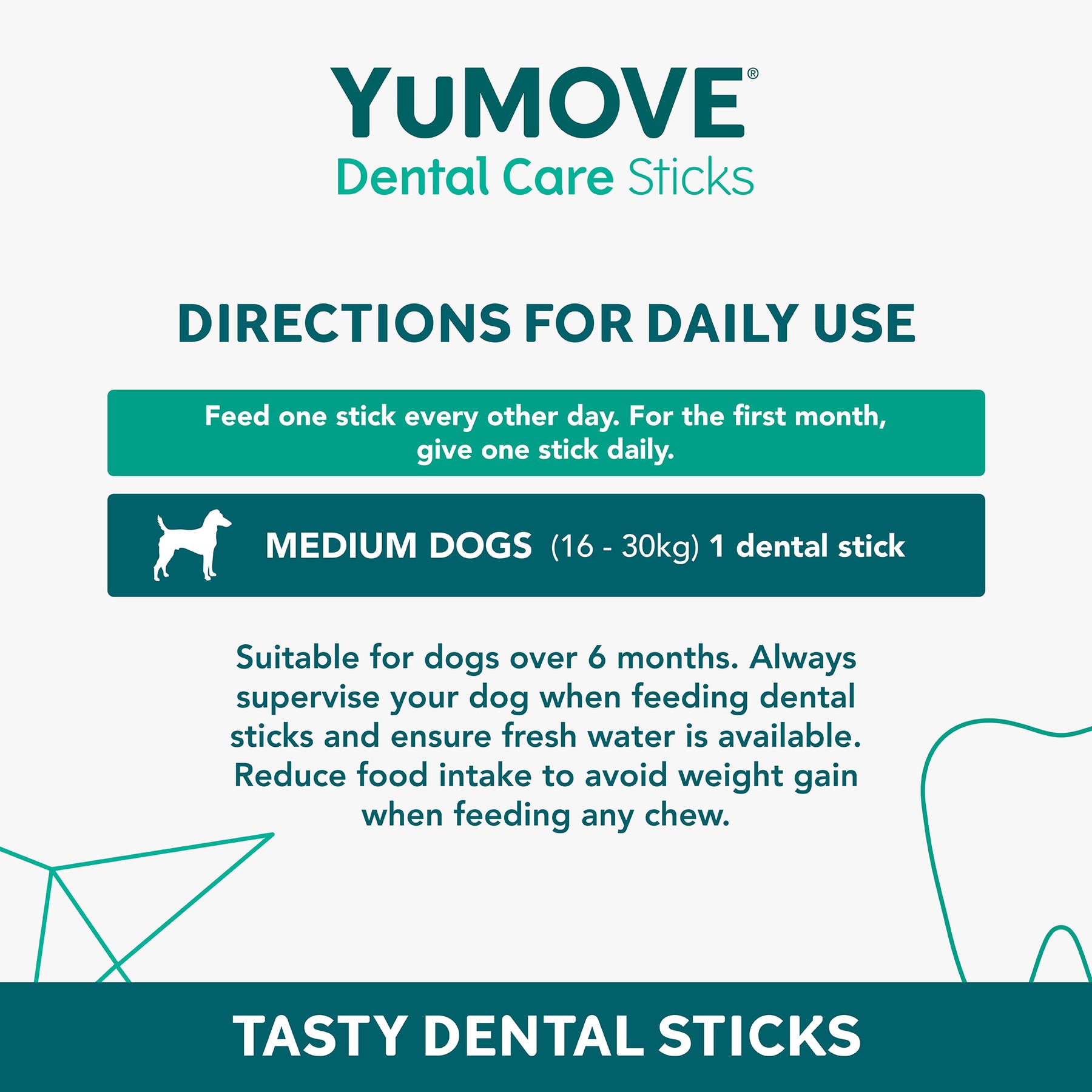 YuMOVE®
Dental Care Sticks

DIRECTIONS FOR DAILY USE

Feed one stick every other day. For the first month, give one stick daily.

MEDIUM DOGS (16 - 30kg) 1 dental stick

Suitable for dogs over 6 months. Always supervise your dog when feeding dental sticks and ensure fresh water is available. Reduce food intake to avoid weight gain when feeding any chew.

TASTY DENTAL STICKS